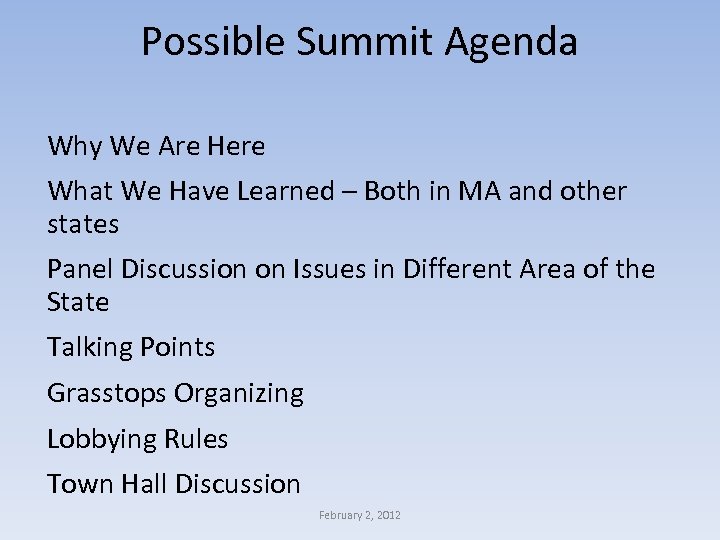 Possible Summit Agenda

Why We Are Here

What We Have Learned – Both in MA and other states

Panel Discussion on Issues in Different Area of the State

Talking Points

Grasstops Organizing

Lobbying Rules

Town Hall Discussion

February 2, 2012